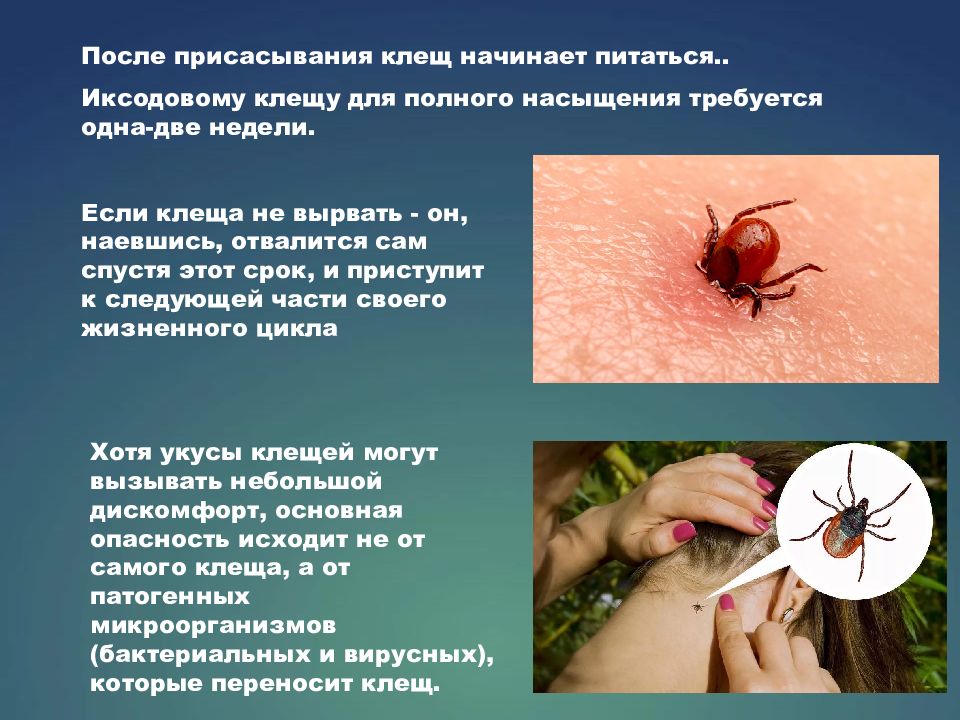 После присасывания клещ начинает питаться..

Иксодовому клещу для полного насыщения требуется одна-две недели.

Если клеща не вырвать - он, наевшись, отвалится сам спустя этот срок, и приступит к следующей части своего жизненного цикла

Хотя укусы клещей могут вызывать небольшой дискомфорт, основная опасность исходит не от самого клеща, а от патогенных микроорганизмов (бактериальных и вирусных), которые переносит клещ.